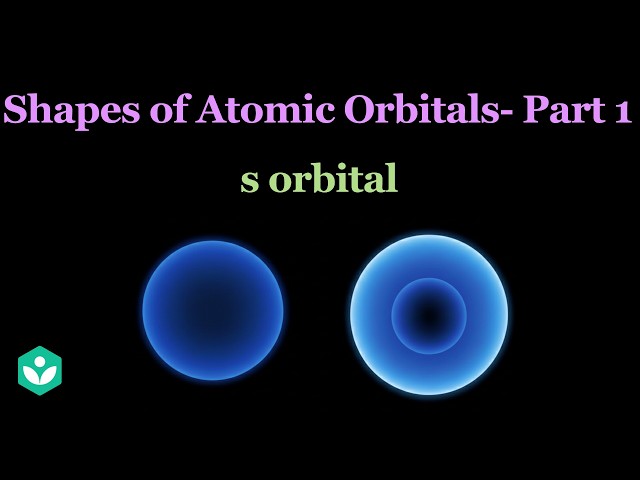 Shapes of Atomic Orbitals- Part 1

s orbital